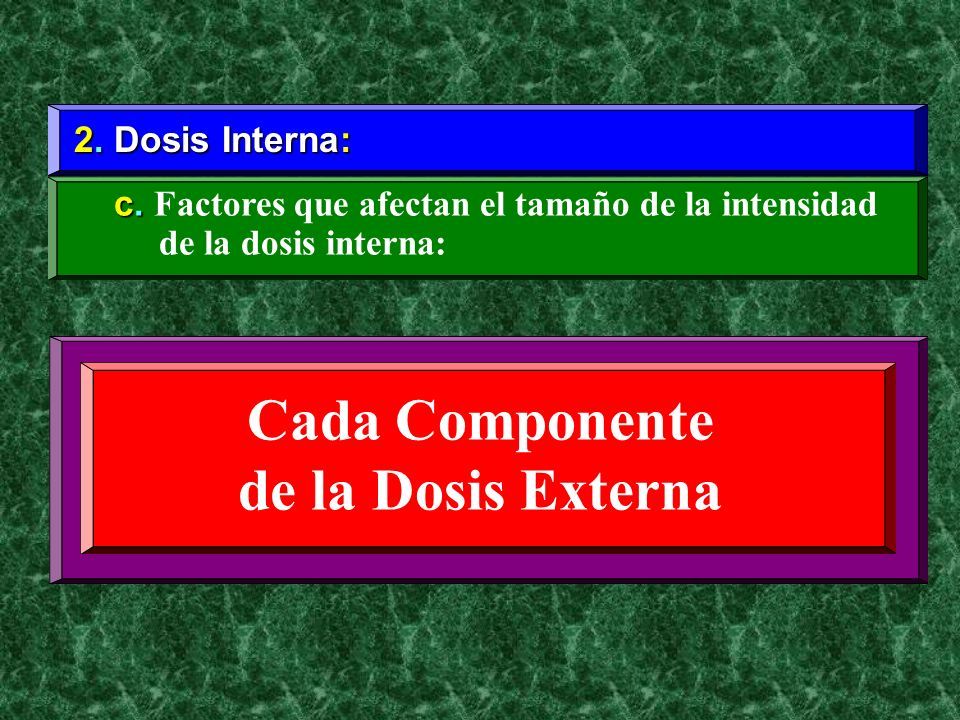 2. Dosis Interna:

c. Factores que afectan el tamaño de la intensidad de la dosis interna:

Cada Componente de la Dosis Externa